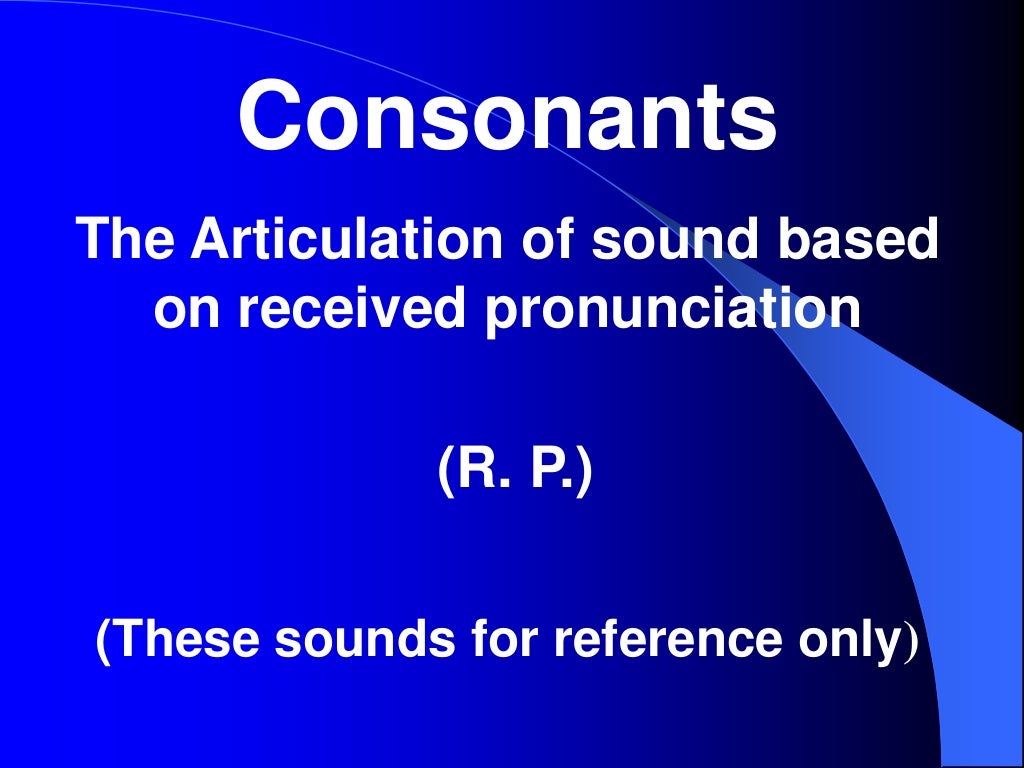 Consonants

The Articulation of sound based on received pronunciation

(R. P.)

(These sounds for reference only)